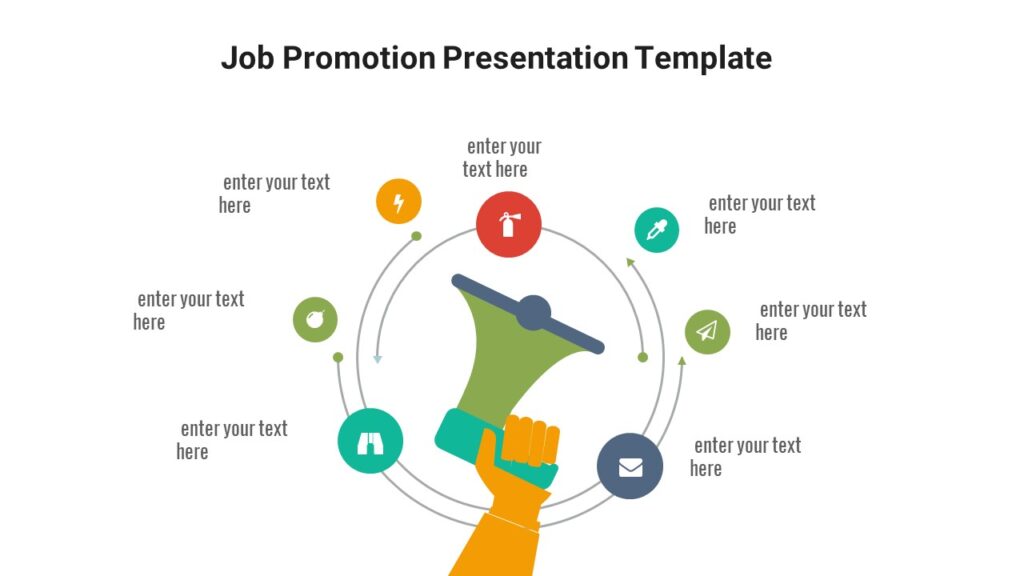 Job Promotion Presentation Template

enter your text here

enter your text here

enter your text here

enter your text here

enter your text here

enter your text here

enter your text here